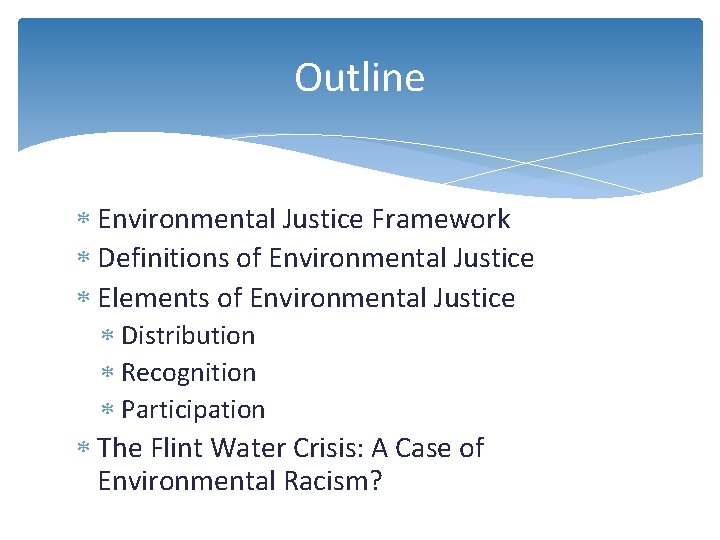 Outline

* Environmental Justice Framework
* Definitions of Environmental Justice
* Elements of Environmental Justice
  * Distribution
  * Recognition
  * Participation
* The Flint Water Crisis: A Case of Environmental Racism?